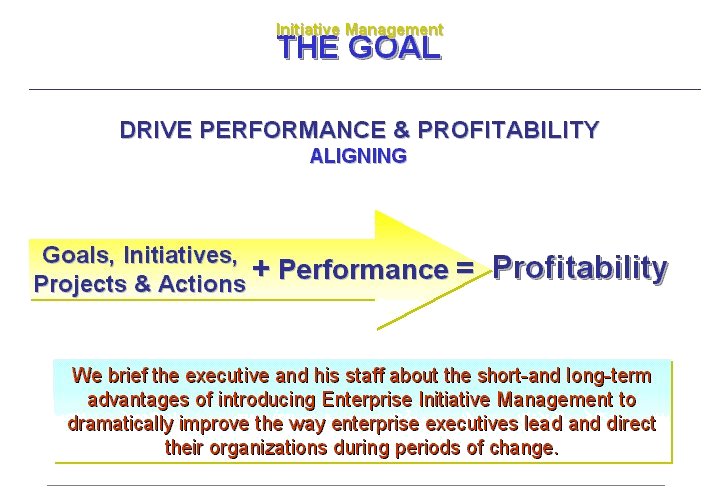 Initiative Management
THE GOAL

DRIVE PERFORMANCE & PROFITABILITY
ALIGNING

Goals, Initiatives, Projects & Actions + Performance = Profitability

We brief the executive and his staff about the short-and long-term advantages of introducing Enterprise Initiative Management to dramatically improve the way enterprise executives lead and direct their organizations during periods of change.